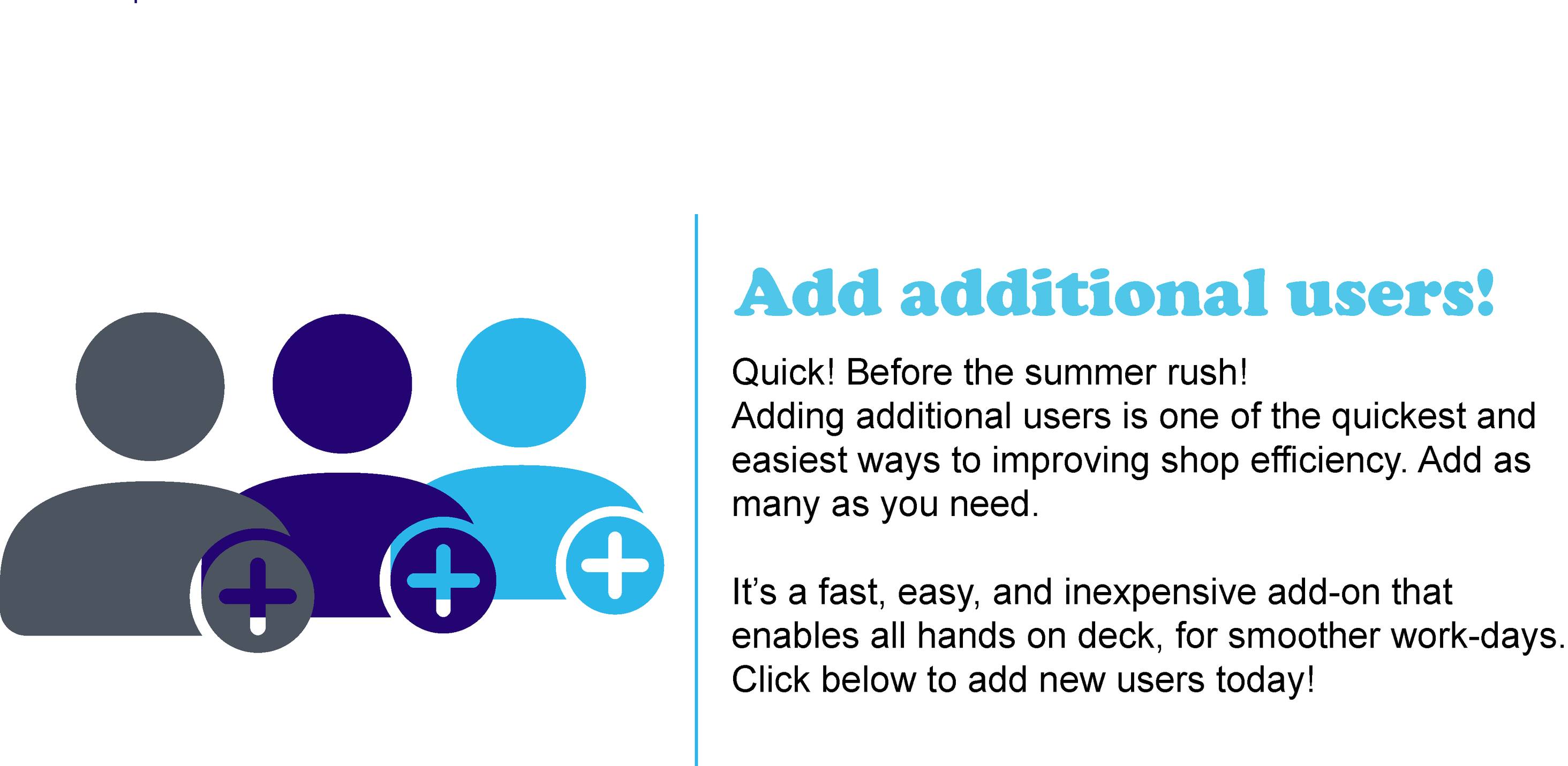 Add additional users!

Quick! Before the summer rush!
Adding additional users is one of the quickest and easiest ways to improving shop efficiency. Add as many as you need.

It's a fast, easy, and inexpensive add-on that enables all hands on deck, for smoother work-days. Click below to add new users today!